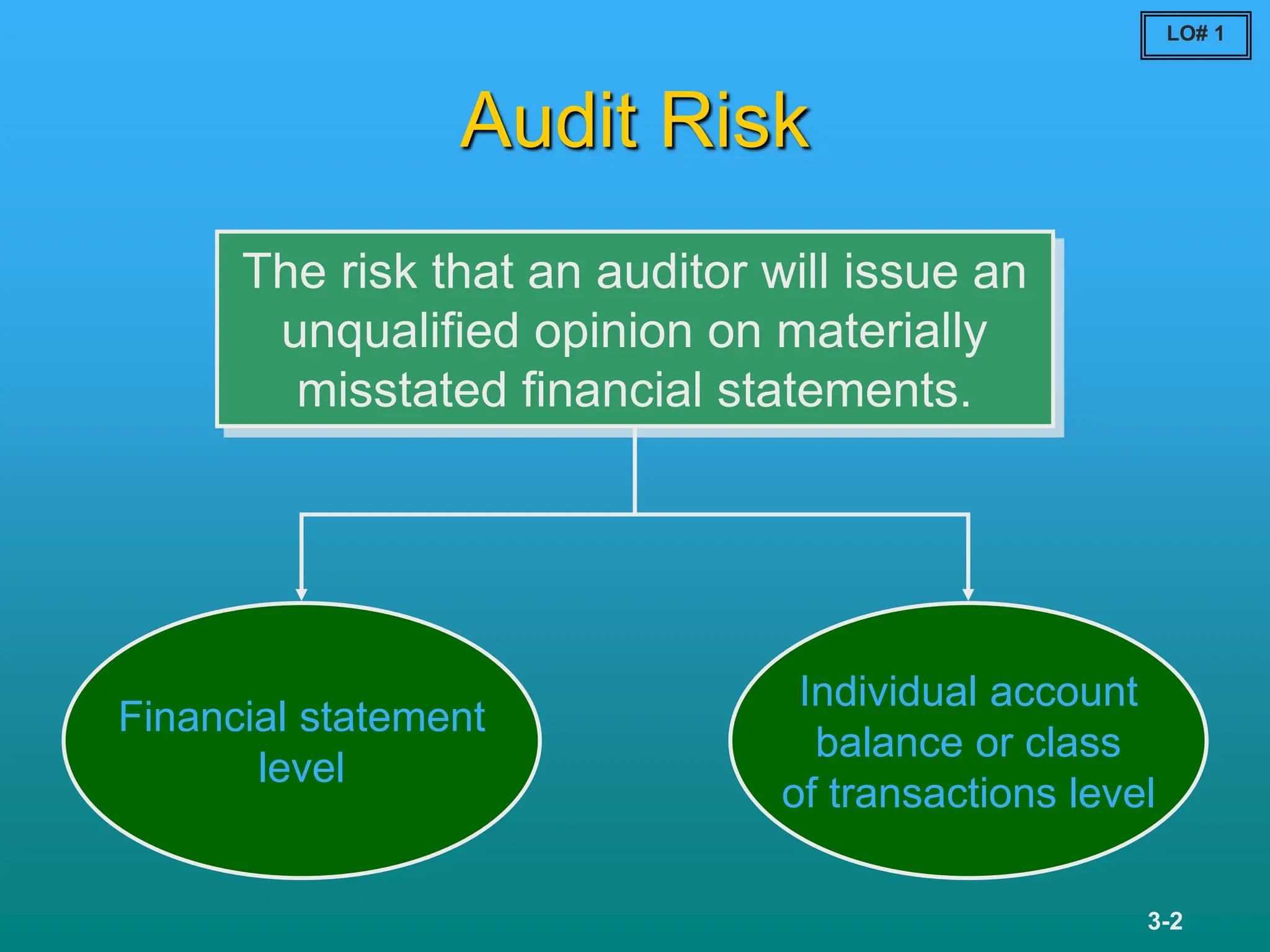 LO# 1

Audit Risk

The risk that an auditor will issue an unqualified opinion on materially misstated financial statements.

Financial statement level

Individual account balance or class of transactions level

3-2